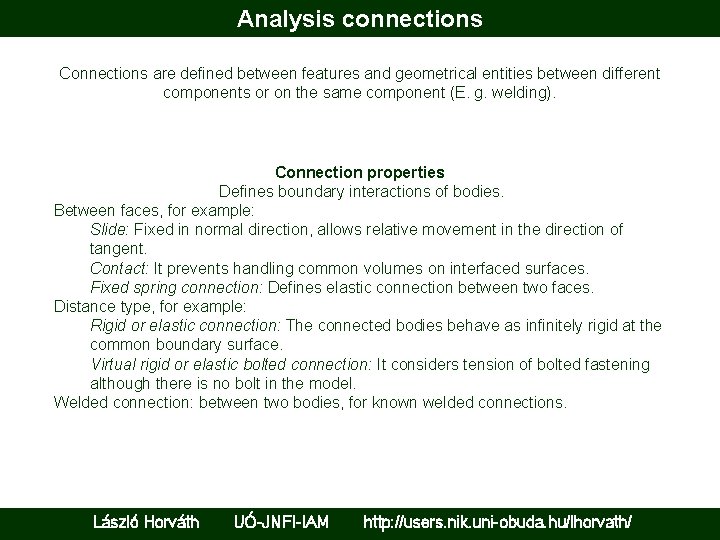 Analysis connections

Connections are defined between features and geometrical entities between different components or on the same component (E. g. welding).

Connection properties
Defines boundary interactions of bodies.
Between faces, for example:
Slide: Fixed in normal direction, allows relative movement in the direction of tangent.
Contact: It prevents handling common volumes on interfaced surfaces.
Fixed spring connection: Defines elastic connection between two faces.
Distance type, for example:
Rigid or elastic connection: The connected bodies behave as infinitely rigid at the common boundary surface.
Virtual rigid or elastic bolted connection: It considers tension of bolted fastening although there is no bolt in the model.
Welded connection: between two bodies, for known welded connections.

László Horváth UÓ-JNFI-IAM http://users.nik.uni-obuda.hu/lhorvath/